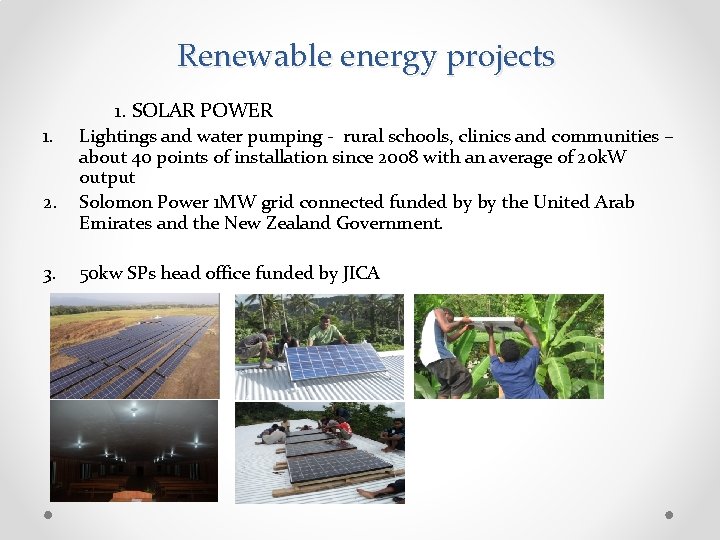 Renewable energy projects

1. SOLAR POWER

1. Lightings and water pumping - rural schools, clinics and communities – about 40 points of installation since 2008 with an average of 20kW output
2. Solomon Power 1MW grid connected funded by by the United Arab Emirates and the New Zealand Government.
3. 50kw SPs head office funded by JICA